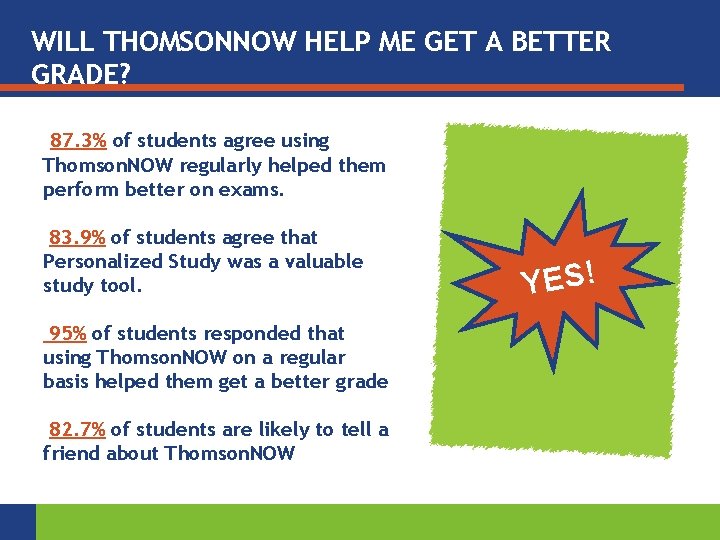 WILL THOMSONNOW HELP ME GET A BETTER GRADE?

87.3% of students agree using ThomsonNOW regularly helped them perform better on exams.

83.9% of students agree that Personalized Study was a valuable study tool.

95% of students responded that using ThomsonNOW on a regular basis helped them get a better grade

82.7% of students are likely to tell a friend about ThomsonNOW

YES!